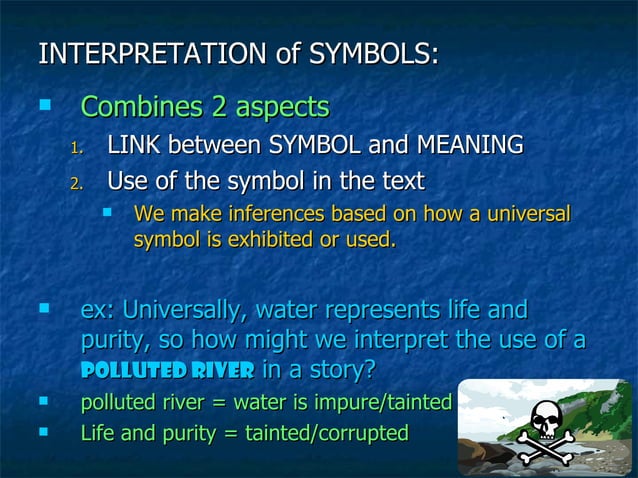 INTERPRETATION of SYMBOLS:

Combines 2 aspects

1. LINK between SYMBOL and MEANING
2. Use of the symbol in the text

We make inferences based on how a universal symbol is exhibited or used.

ex: Universally, water represents life and purity, so how might we interpret the use of a POLLUTED RIVER in a story?

polluted river = water is impure/tainted

Life and purity = tainted/corrupted